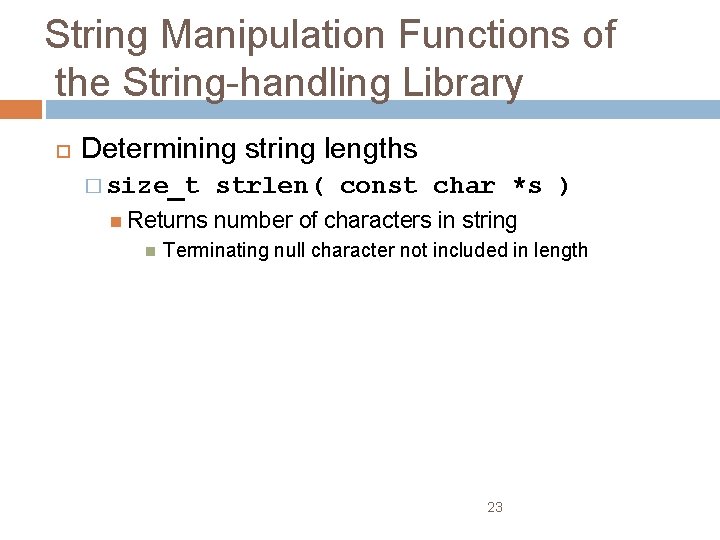 String Manipulation Functions of the String-handling Library

Determining string lengths

size_t strlen( const char *s )

Returns number of characters in string

Terminating null character not included in length

23